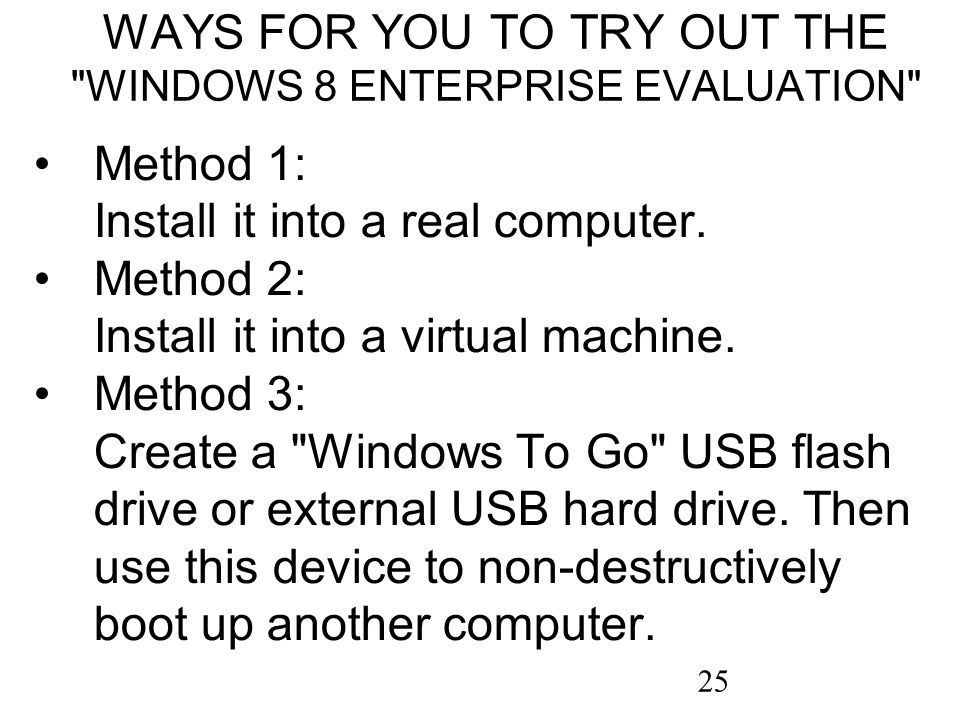 WAYS FOR YOU TO TRY OUT THE "WINDOWS 8 ENTERPRISE EVALUATION"

• Method 1:
Install it into a real computer.
• Method 2:
Install it into a virtual machine.
• Method 3:
Create a "Windows To Go" USB flash drive or external USB hard drive. Then use this device to non-destructively boot up another computer.

25